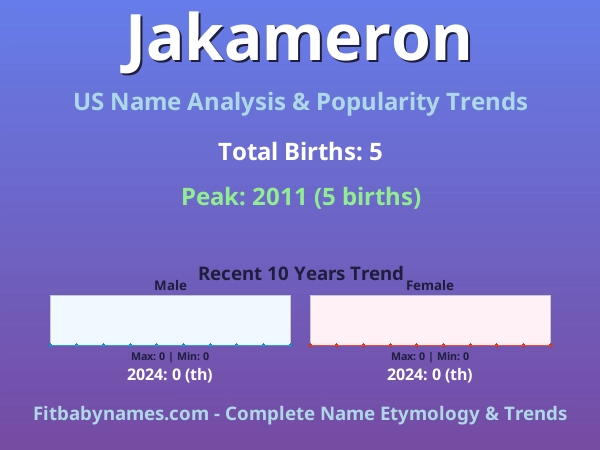 Jakameron

US Name Analysis & Popularity Trends

Total Births: 5

Peak: 2011 (5 births)

Recent 10 Years Trend

Male

Max: 0 | Min: 0
2024: 0 (th)

Female

Max: 0 | Min: 0
2024: 0 (th)

Fitbabynames.com - Complete Name Etymology & Trends